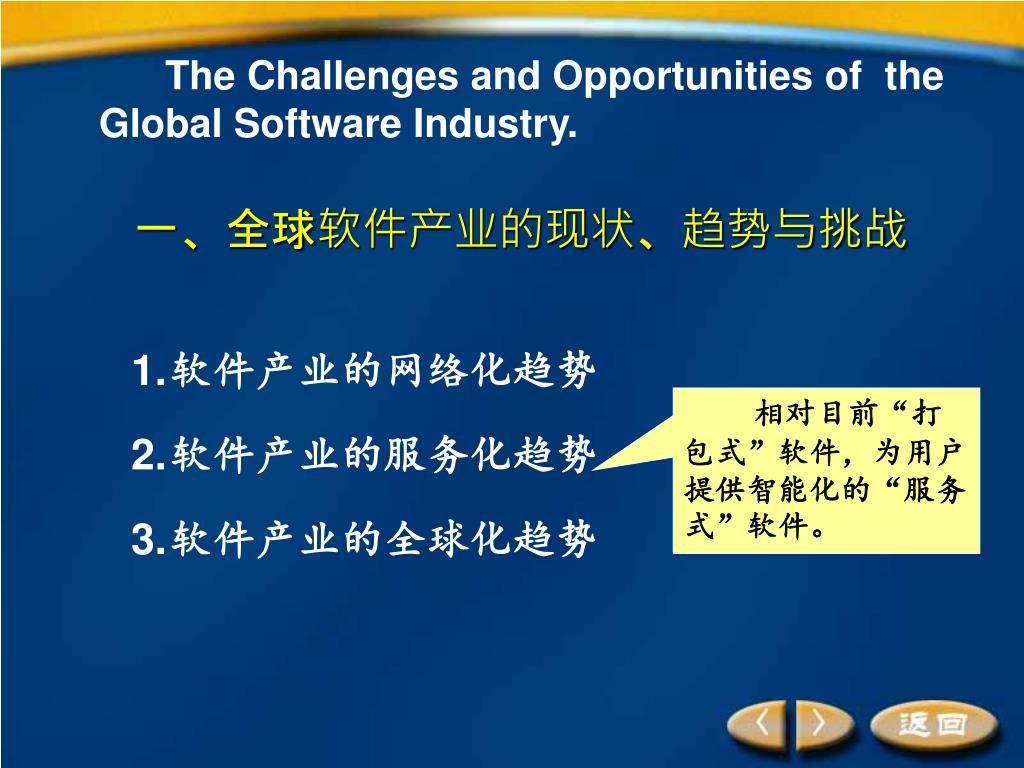 The Challenges and Opportunities of the Global Software Industry.

一、全球软件产业的现状、趋势与挑战

1.软件产业的网络化趋势

2.软件产业的服务化趋势

3.软件产业的全球化趋势

相对目前“打包式”软件，为用户提供智能化的“服务式”软件。

返回